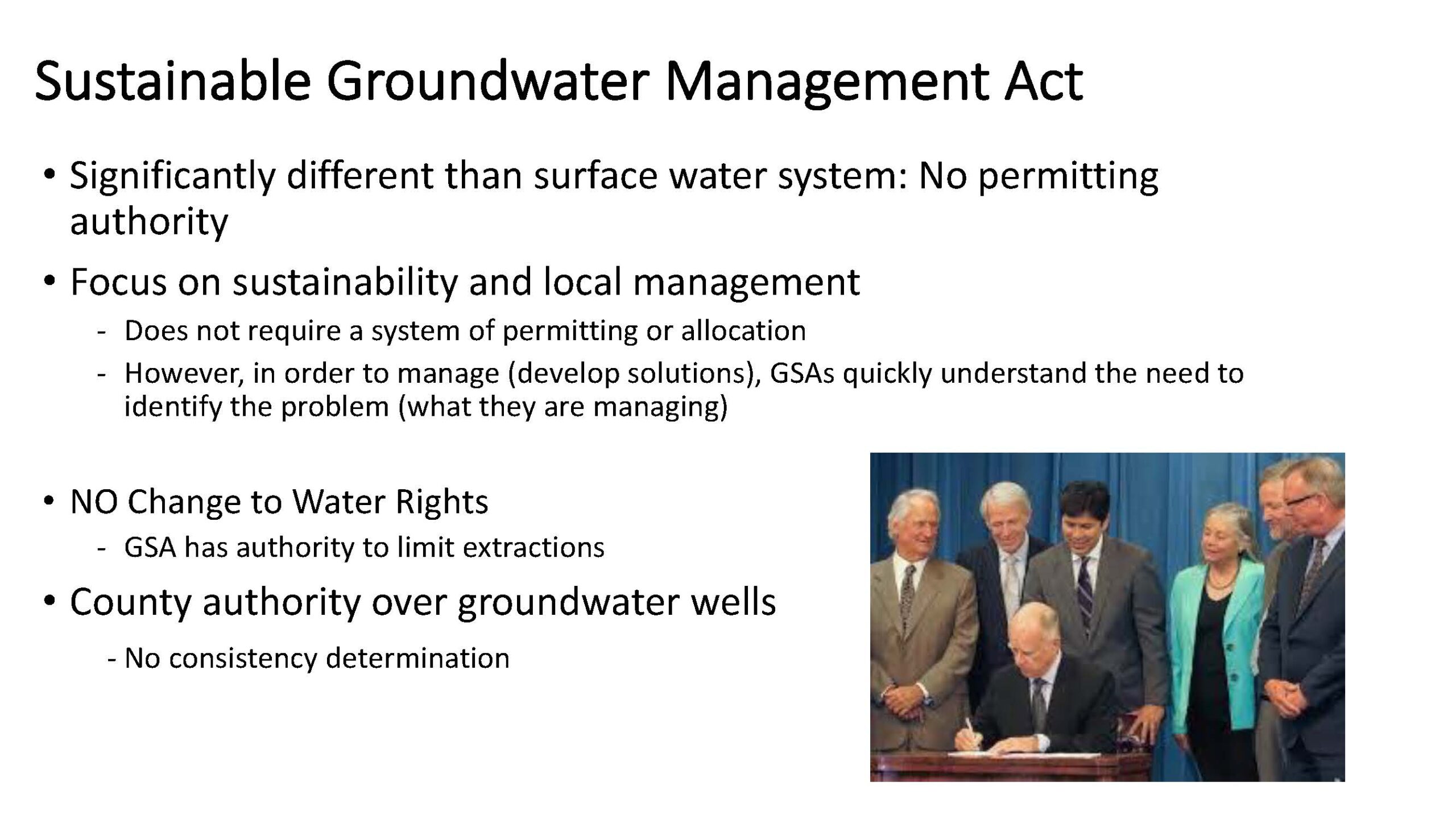 Sustainable Groundwater Management Act

• Significantly different than surface water system: No permitting authority

• Focus on sustainability and local management

- Does not require a system of permitting or allocation

- However, in order to manage (develop solutions), GSAs quickly understand the need to identify the problem (what they are managing)

• NO Change to Water Rights

- GSA has authority to limit extractions

• County authority over groundwater wells

- No consistency determination